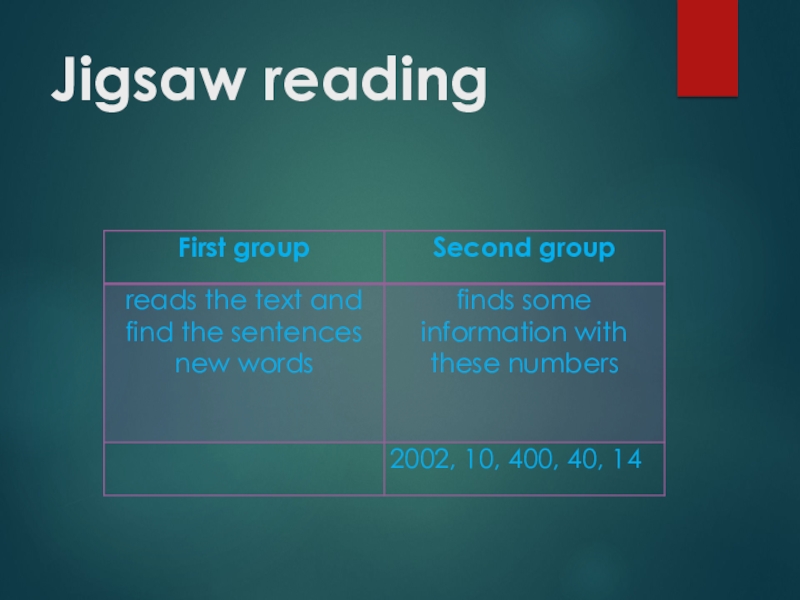 Jigsaw reading

| First group | Second group |
|---|---|
| reads the text and find the sentences new words | finds some information with these numbers |
| | 2002, 10, 400, 40, 14 |